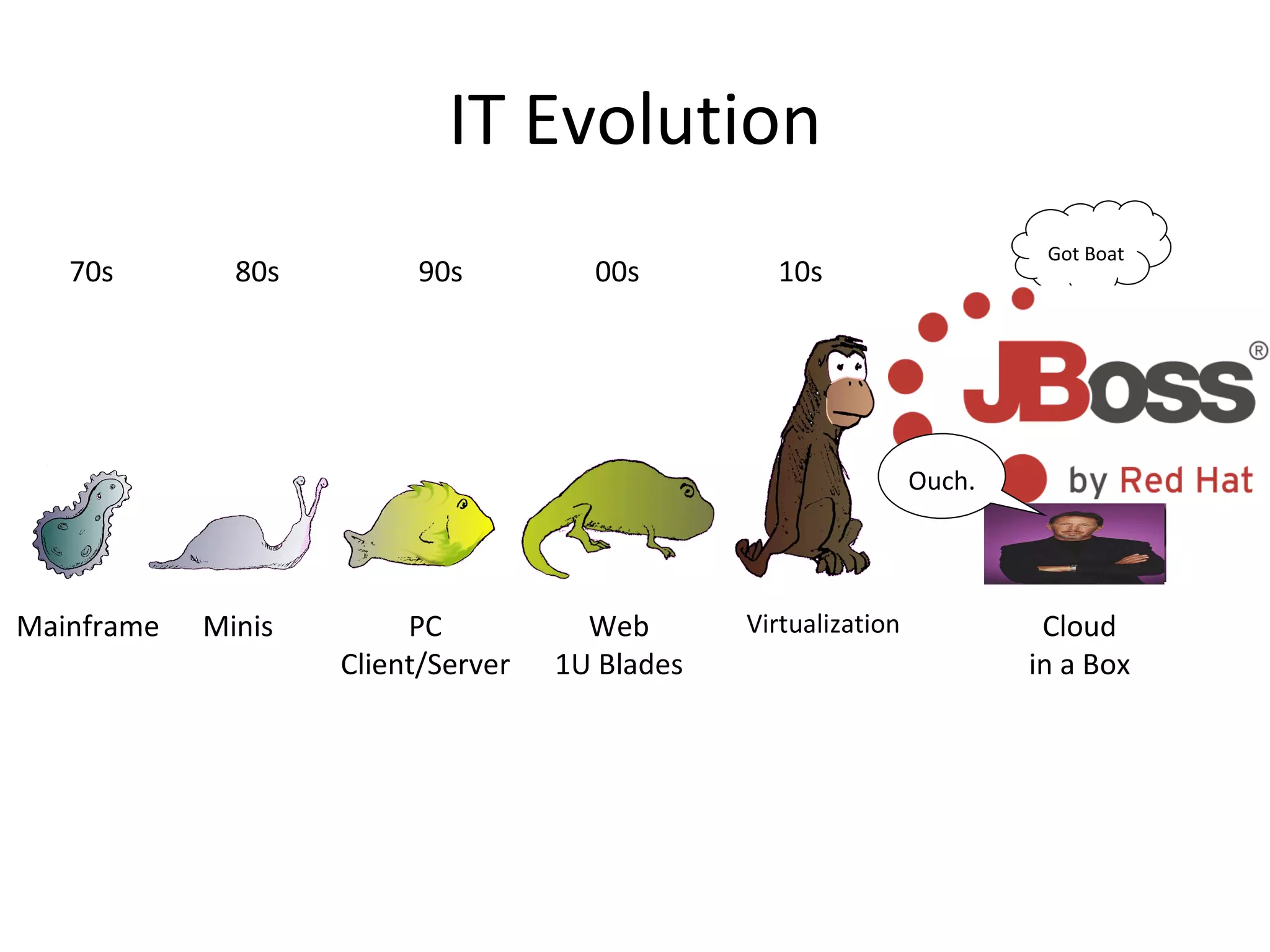 IT Evolution

70s

80s

90s

00s

10s

Got Boat

JBoss®

by Red Hat

Ouch.

Mainframe

Minis

PC
Client/Server

Web
1U Blades

Virtualization

Cloud
in a Box